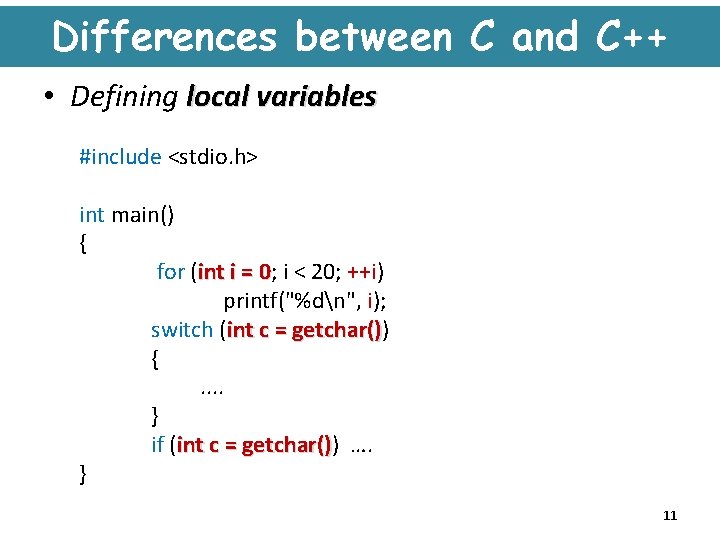 Differences between C and C++

• Defining local variables

#include <stdio.h>

int main()
{
for (int i = 0; i < 20; ++i)
printf("%d\n", i);
switch (int c = getchar())
{
....
}
if (int c = getchar()) ....
}

11